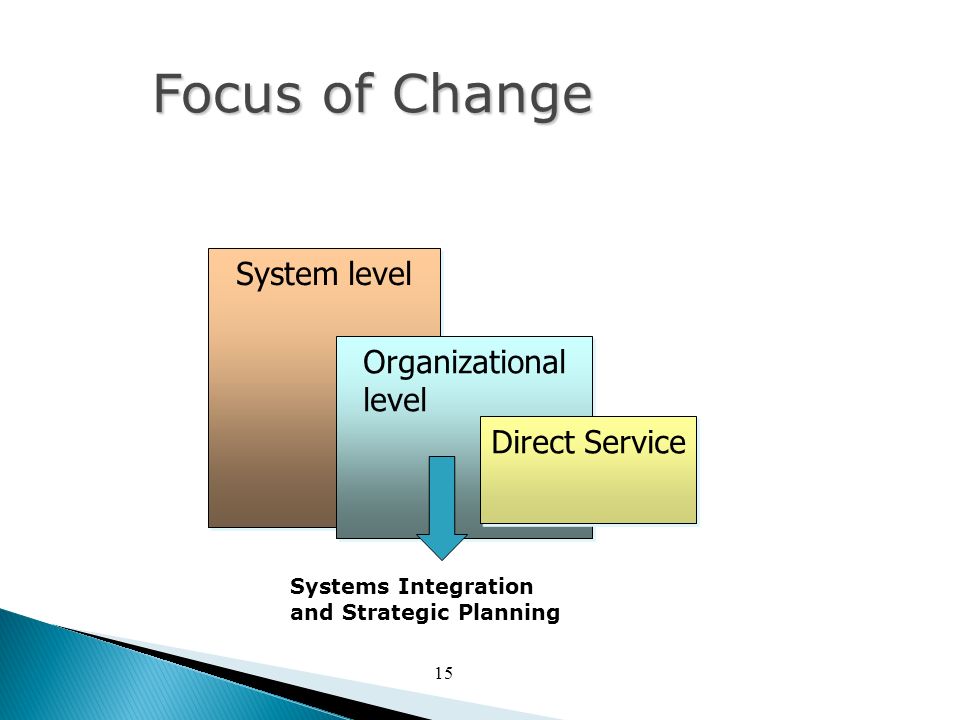 Focus of Change

System level

Organizational level

Direct Service

Systems Integration and Strategic Planning

15